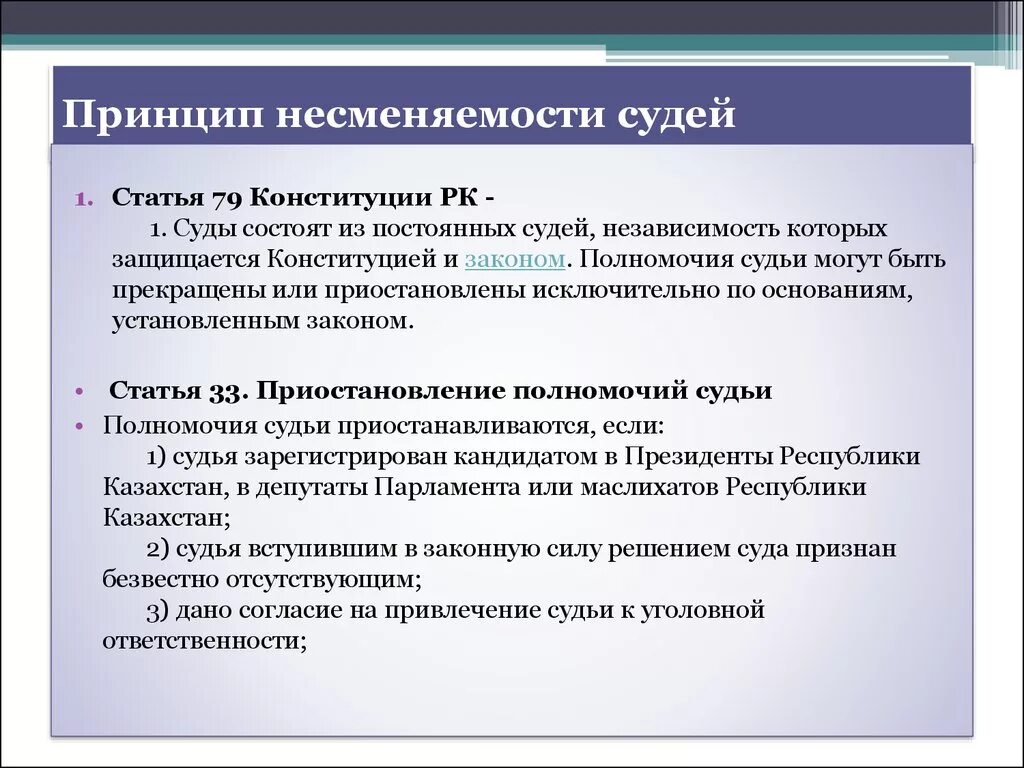 Принцип несменяемости судей

1. Статья 79 Конституции РК -
1. Суды состоят из постоянных судей, независимость которых защищается Конституцией и законом. Полномочия судьи могут быть прекращены или приостановлены исключительно по основаниям, установленным законом.

• Статья 33. Приостановление полномочий судьи
• Полномочия судьи приостанавливаются, если:
1) судья зарегистрирован кандидатом в Президенты Республики Казахстан, в депутаты Парламента или маслихатов Республики Казахстан;
2) судья вступившим в законную силу решением суда признан безвестно отсутствующим;
3) дано согласие на привлечение судьи к уголовной ответственности;